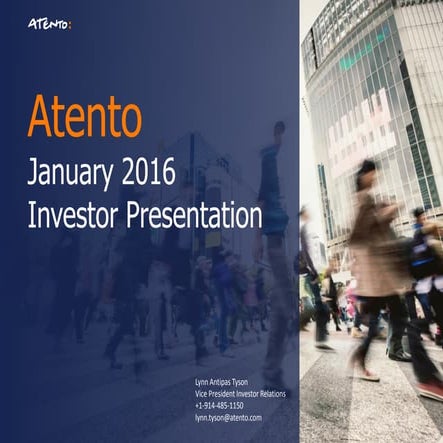 ATENTO:

Atento

January 2016

Investor Presentation

Lynn Antipas Tyson
Vice President Investor Relations
+1-914-485-1150
lynn.tyson@atento.com